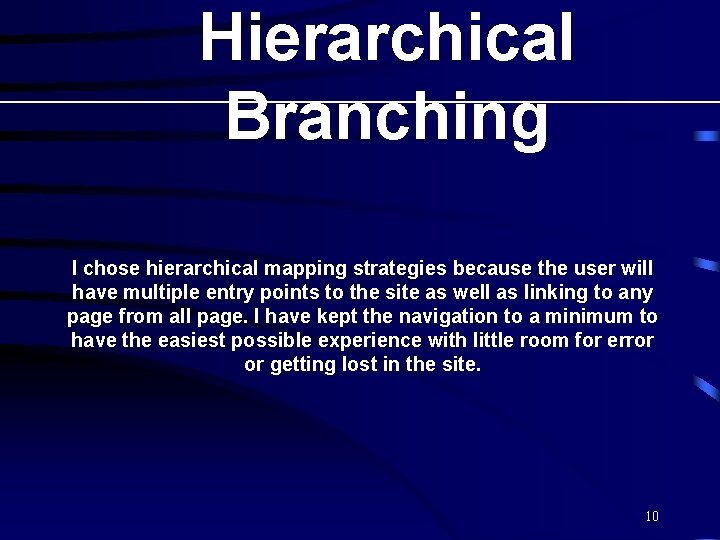 Hierarchical Branching

I chose hierarchical mapping strategies because the user will have multiple entry points to the site as well as linking to any page from all page. I have kept the navigation to a minimum to have the easiest possible experience with little room for error or getting lost in the site.

10